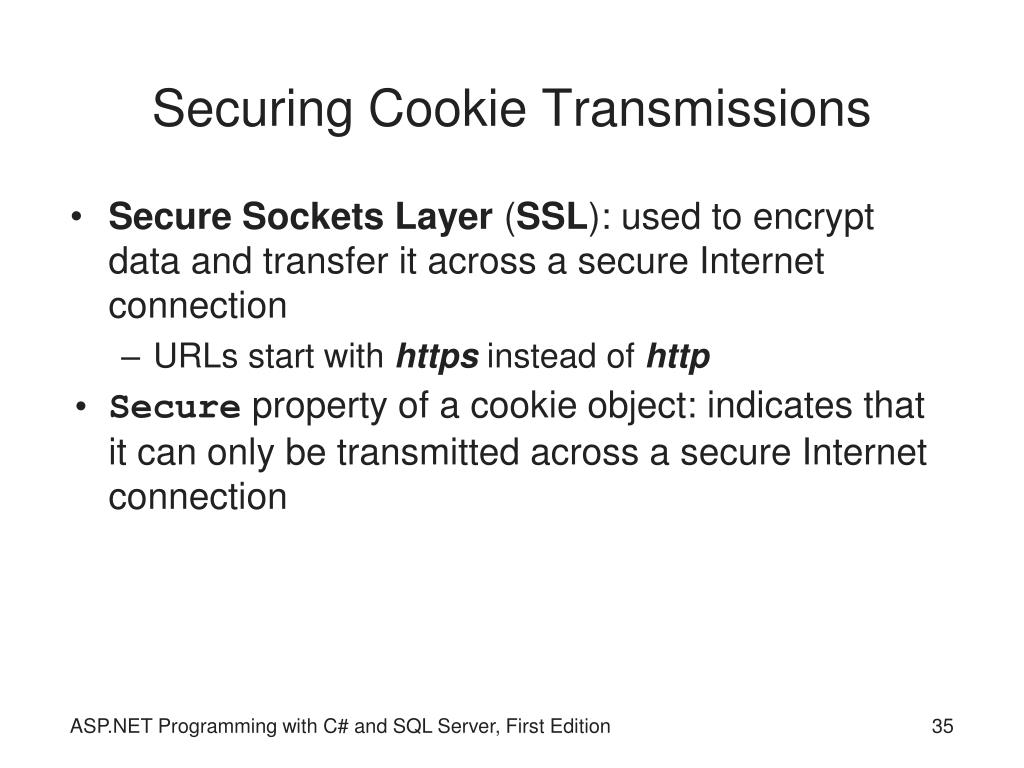 Securing Cookie Transmissions

• Secure Sockets Layer (SSL): used to encrypt data and transfer it across a secure Internet connection
  – URLs start with https instead of http
• Secure property of a cookie object: indicates that it can only be transmitted across a secure Internet connection

ASP.NET Programming with C# and SQL Server, First Edition

35